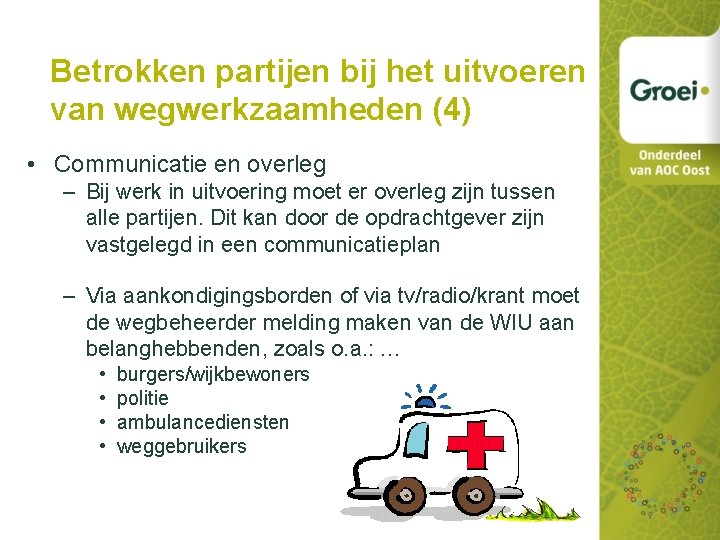 Betrokken partijen bij het uitvoeren van wegwerkzaamheden (4)

Groei

Onderdeel van AOC Oost

• Communicatie en overleg
  – Bij werk in uitvoering moet er overleg zijn tussen alle partijen. Dit kan door de opdrachtgever zijn vastgelegd in een communicatieplan

  – Via aankondigingsborden of via tv/radio/krant moet de wegbeheerder melding maken van de WIU aan belanghebbenden, zoals o.a.: …
    • burgers/wijkbewoners
    • politie
    • ambulancediensten
    • weggebruikers